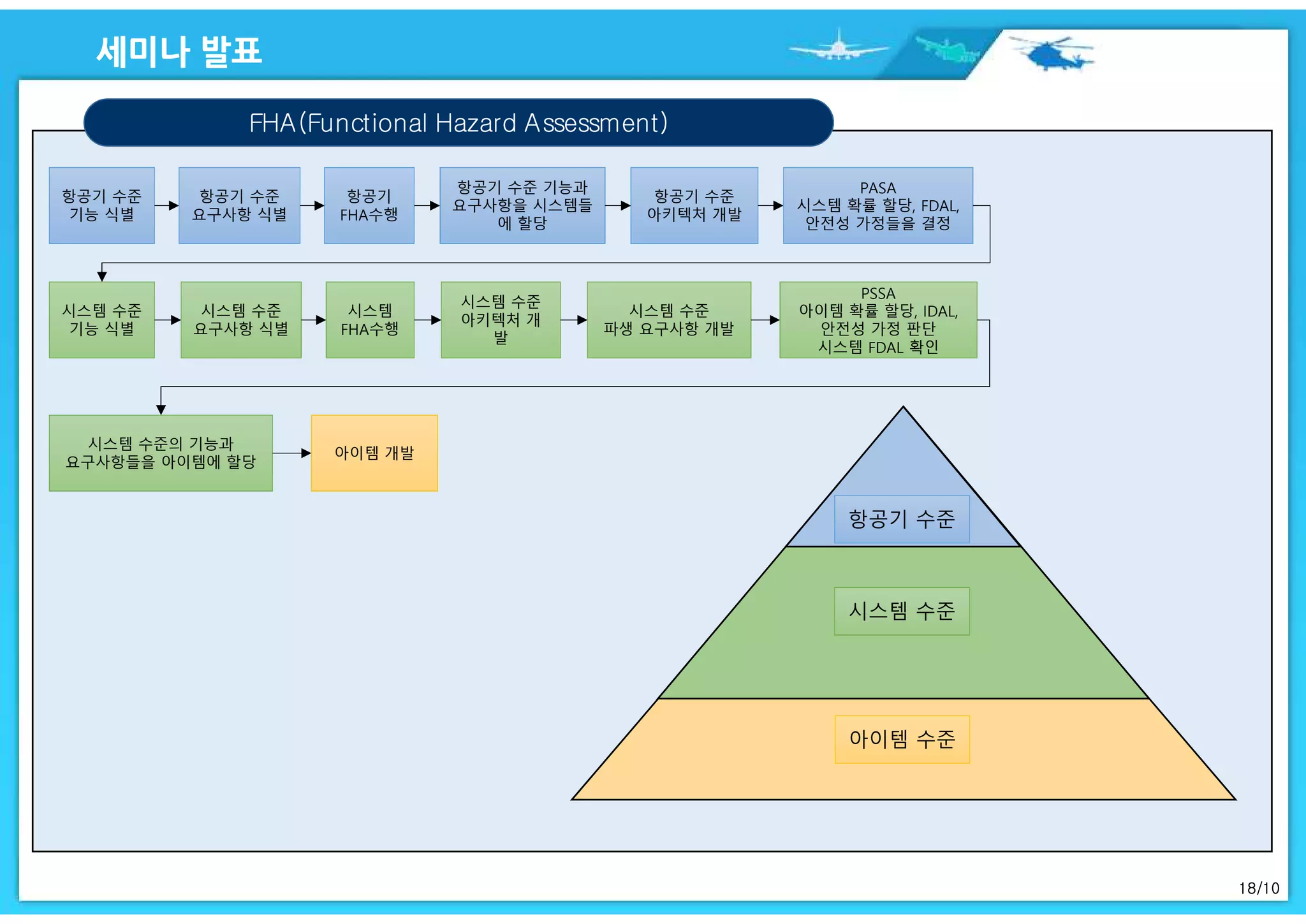 세미나 발표

FHA(Functional Hazard Assessment)

항공기 수준 기능 식별

항공기 수준 요구사항 식별

항공기 FHA수행

항공기 수준 기능과 요구사항을 시스템들에 할당

항공기 수준 아키텍처 개발

PASA
시스템 확률 할당, FDAL, 안전성 가정들을 결정

시스템 수준 기능 식별

시스템 수준 요구사항 식별

시스템 FHA수행

시스템 수준 아키텍처 개발

시스템 수준 파생 요구사항 개발

PSSA
아이템 확률 할당, IDAL, 안전성 가정 판단
시스템 FDAL 확인

시스템 수준의 기능과 요구사항들을 아이템에 할당

아이템 개발

항공기 수준

시스템 수준

아이템 수준

18/10